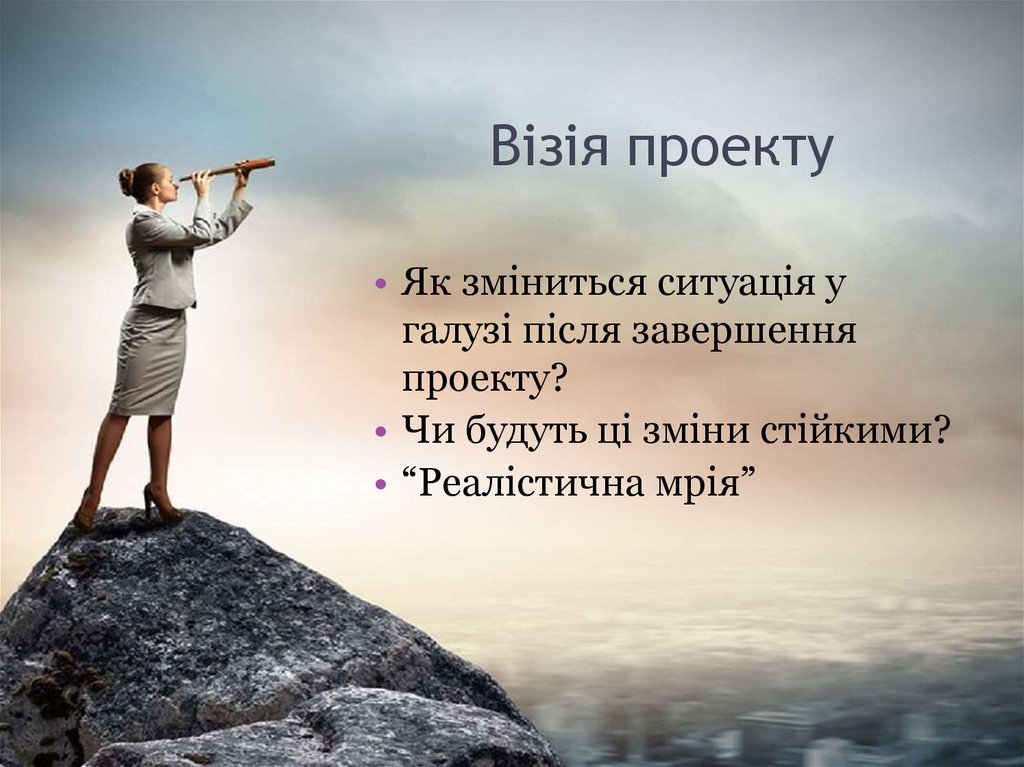 Візія проекту

• Як зміниться ситуація у галузі після завершення проекту?
• Чи будуть ці зміни стійкими?
• “Реалістична мрія”